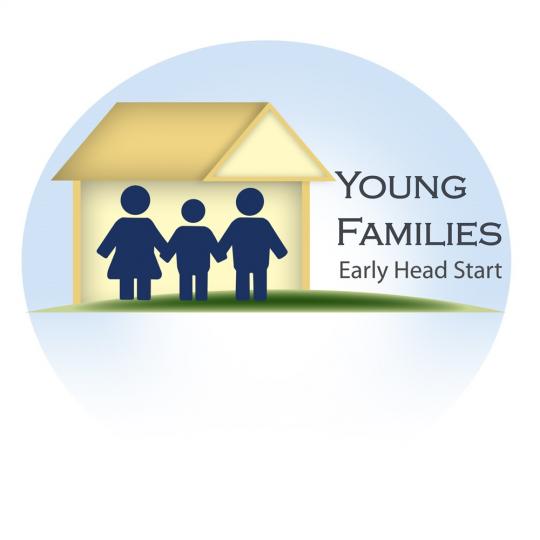 YOUNG
FAMILIES
Early Head Start